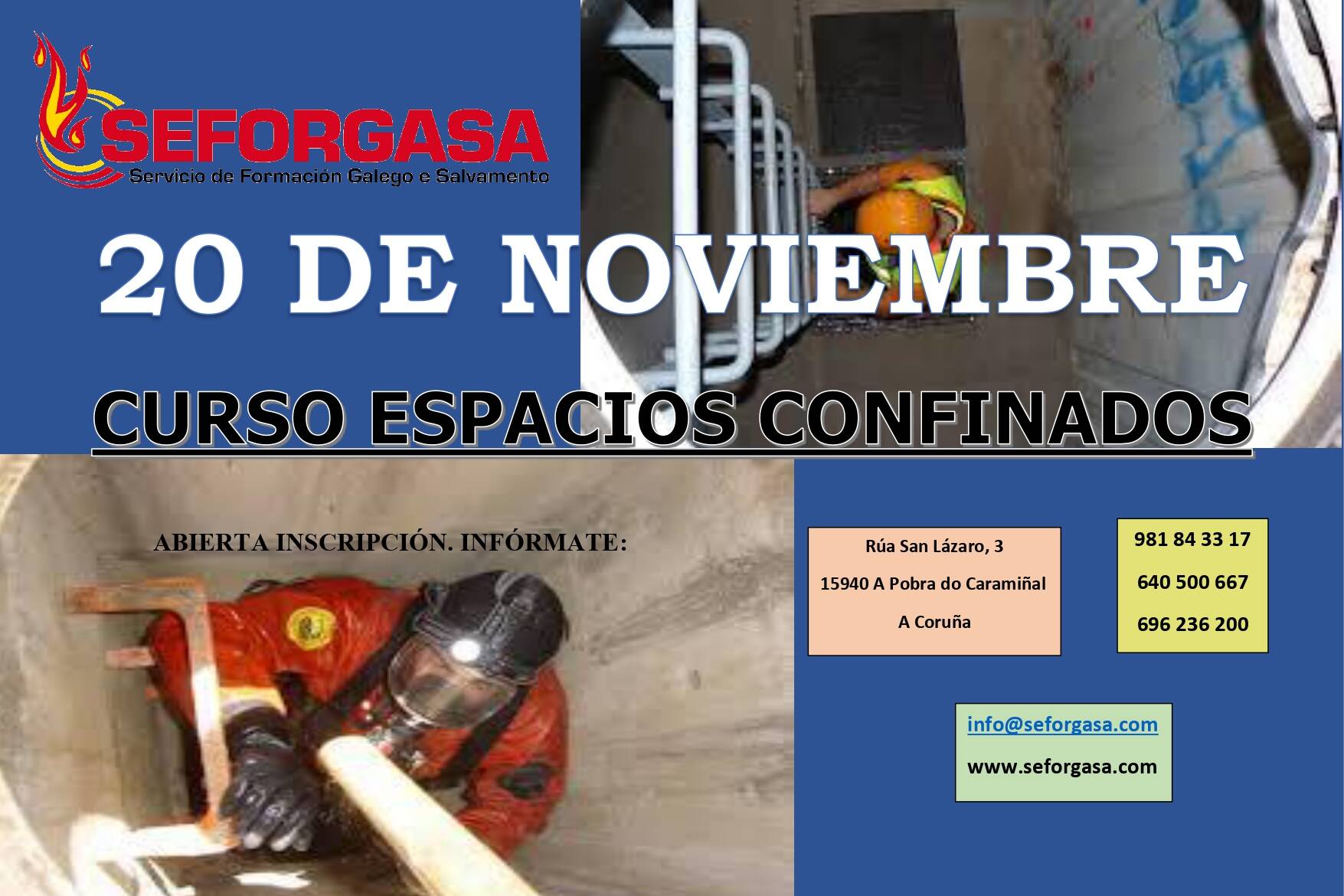 SEFORGASA
Servicio de Formación Galego e Salvamento

20 DE NOVIEMBRE

CURSO ESPACIOS CONFINADOS

ABIERTA INSCRIPCIÓN. INFÓRMATE:

Rúa San Lázaro, 3
15940 A Pobra do Caramiñal
A Coruña

981 84 33 17
640 500 667
696 236 200

info@seforgasa.com
www.seforgasa.com